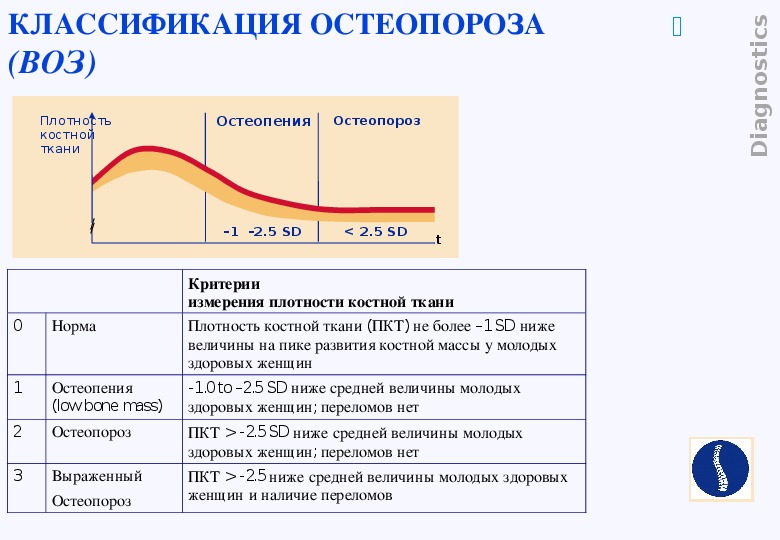 КЛАССИФИКАЦИЯ ОСТЕОПОРОЗА (ВОЗ)

Diagnostics

Плотность костной ткани

Остеопения

Остеопороз

-1 -2.5 SD

< 2.5 SD

t

| | | Критерии измерения плотности костной ткани |
|---|---|---|
| 0 | Норма | Плотность костной ткани (ПКТ) не более –1 SD ниже величины на пике развития костной массы у молодых здоровых женщин |
| 1 | Остеопения (low bone mass) | -1.0 to –2.5 SD ниже средней величины молодых здоровых женщин; переломов нет |
| 2 | Остеопороз | ПКТ > -2.5 SD ниже средней величины молодых здоровых женщин; переломов нет |
| 3 | Выраженный Остеопороз | ПКТ > -2.5 ниже средней величины молодых здоровых женщин и наличие переломов |